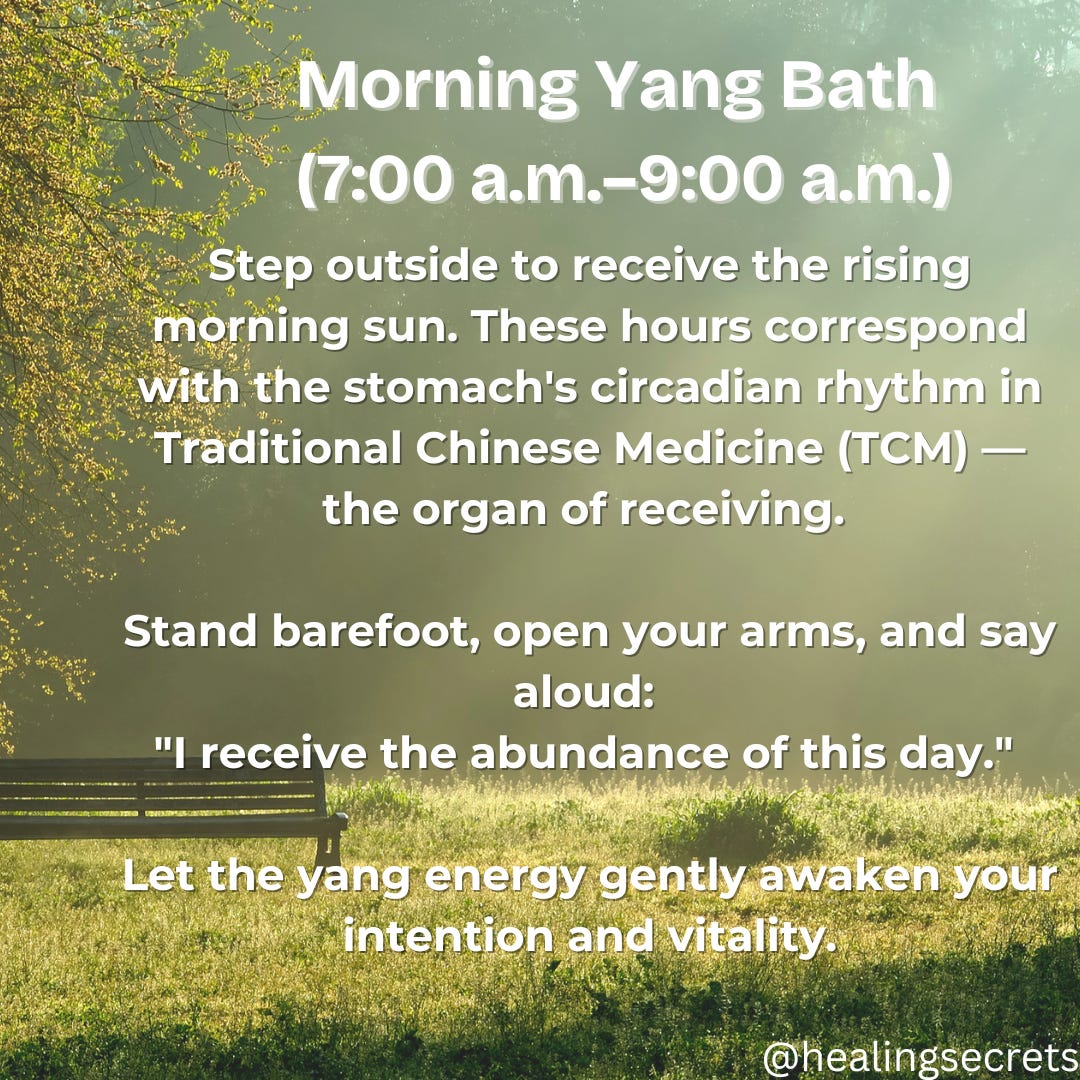 Morning Yang Bath
(7:00 a.m.–9:00 a.m.)

Step outside to receive the rising morning sun. These hours correspond with the stomach's circadian rhythm in Traditional Chinese Medicine (TCM) — the organ of receiving.

Stand barefoot, open your arms, and say aloud:
"I receive the abundance of this day."

Let the yang energy gently awaken your intention and vitality.

@healingsecrets